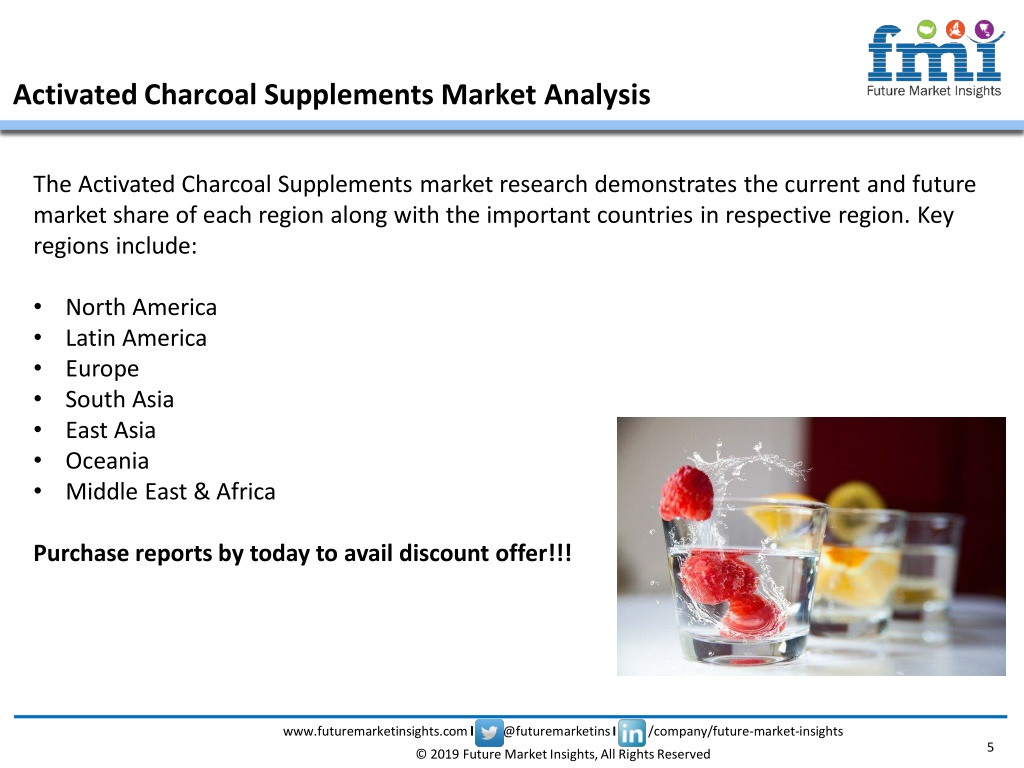 fmi
Future Market Insights

Activated Charcoal Supplements Market Analysis

The Activated Charcoal Supplements market research demonstrates the current and future market share of each region along with the important countries in respective region. Key regions include:

• North America
• Latin America
• Europe
• South Asia
• East Asia
• Oceania
• Middle East & Africa

Purchase reports by today to avail discount offer!!!

www.futuremarketinsights.com I @futuremarketins I in /company/future-market-insights
© 2019 Future Market Insights, All Rights Reserved

5